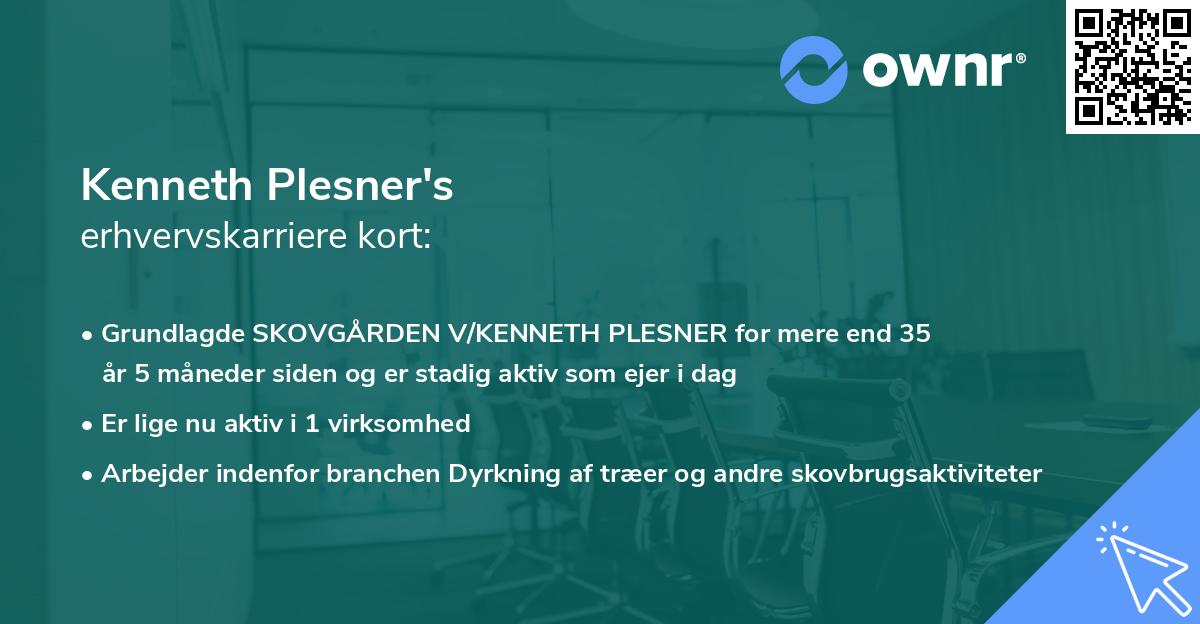 ownr®

Kenneth Plesner's
erhvervskarriere kort:

• Grundlagde SKOVGÅRDEN V/KENNETH PLESNER for mere end 35 år 5 måneder siden og er stadig aktiv som ejer i dag

• Er lige nu aktiv i 1 virksomhed

• Arbejder indenfor branchen Dyrkning af træer og andre skovbrugsaktiviteter